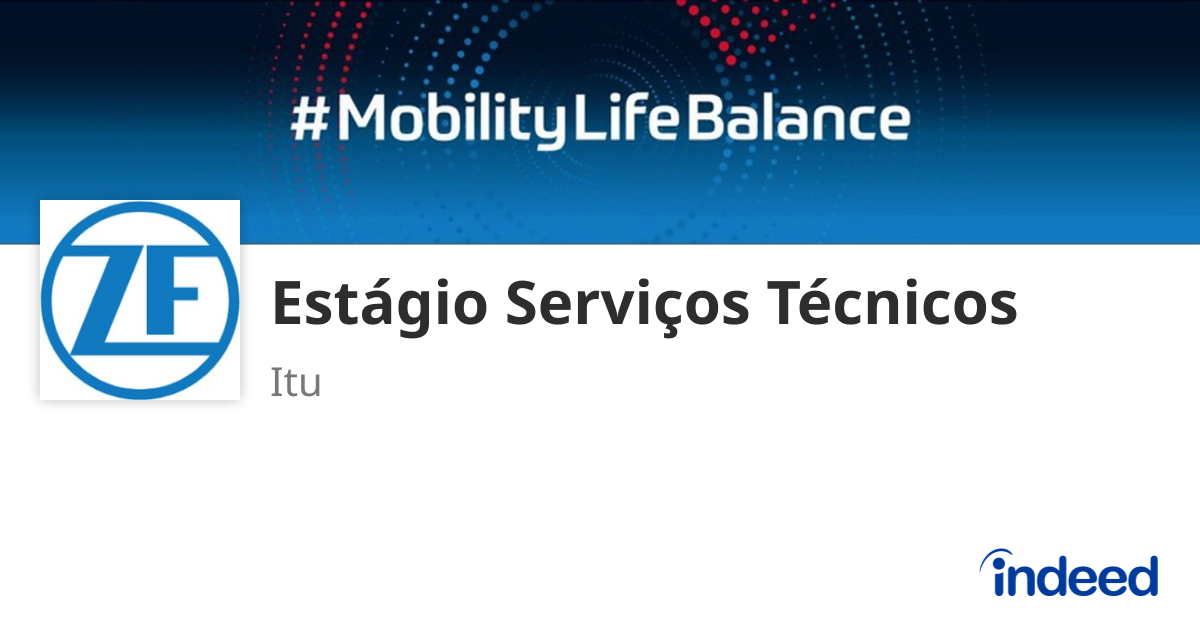 #MobilityLifeBalance

ZF

Estágio Serviços Técnicos

Itu

indeed